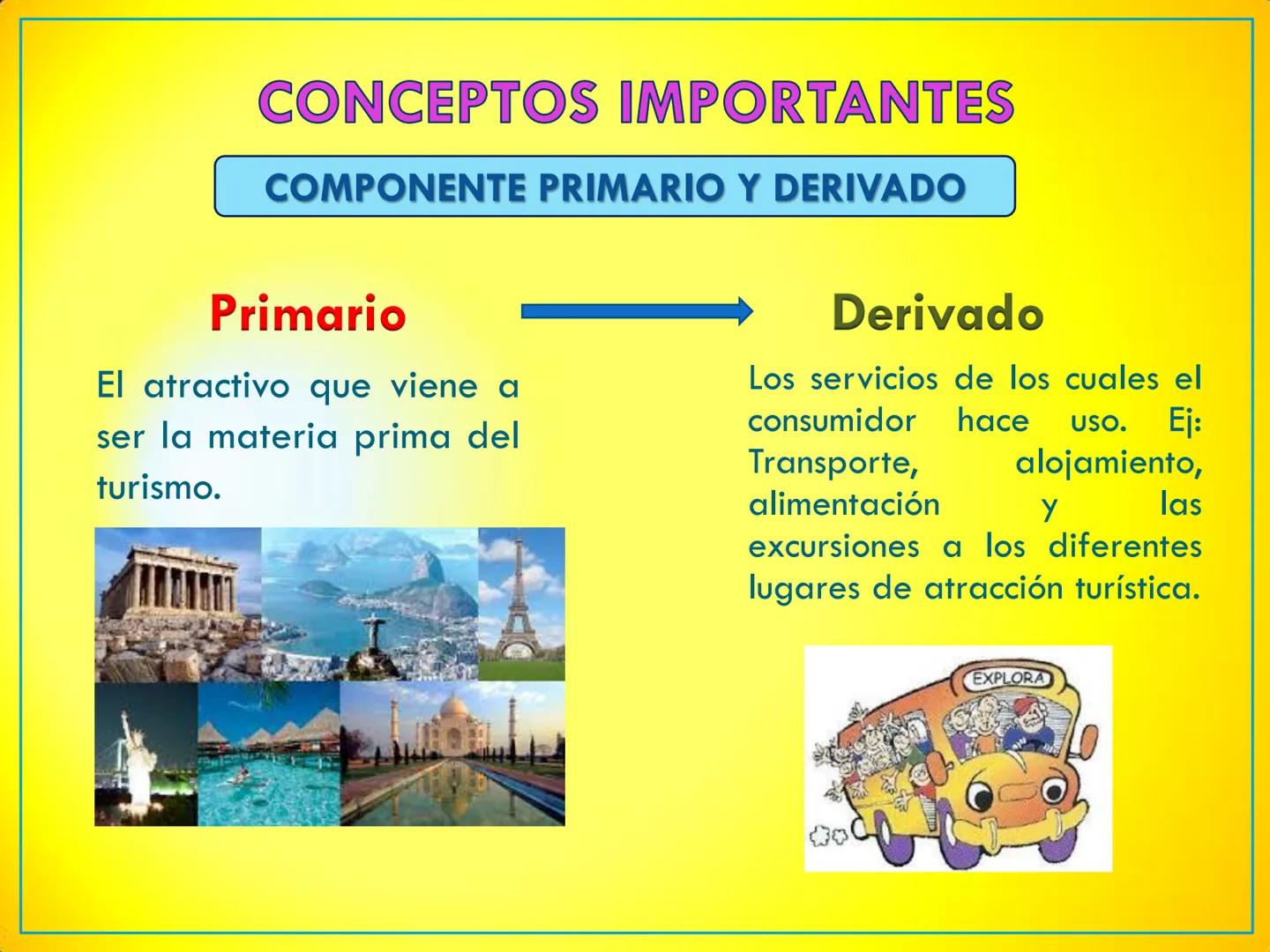 CONCEPTOS IMPORTANTES

COMPONENTE PRIMARIO Y DERIVADO

Primario

El atractivo que viene a ser la materia prima del turismo.

Derivado

Los servicios de los cuales el consumidor hace uso. Ej: Transporte, alojamiento, alimentación y las excursiones a los diferentes lugares de atracción turística.

EXPLORA